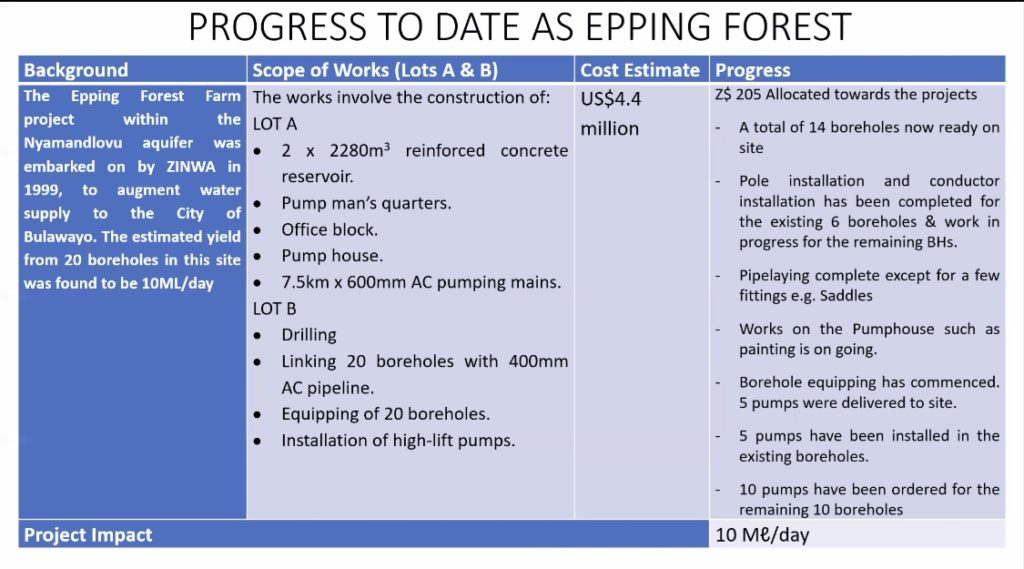 PROGRESS TO DATE AS EPPING FOREST

| Background | Scope of Works (Lots A & B) | Cost Estimate | Progress |
|---|---|---|---|
| The Epping Forest Farm project within the Nyamandlovu aquifer was embarked on by ZINWA in 1999, to augment water supply to the City of Bulawayo. The estimated yield from 20 boreholes in this site was found to be 10ML/day | The works involve the construction of: LOT A • 2 x 2280m$^3$ reinforced concrete reservoir. • Pump man's quarters. • Office block. • Pump house. • 7.5km x 600mm AC pumping mains. LOT B • Drilling • Linking 20 boreholes with 400mm AC pipeline. • Equipping of 20 boreholes. • Installation of high-lift pumps. | US$4.4 million | Z$ 205 Allocated towards the projects - A total of 14 boreholes now ready on site - Pole installation and conductor installation has been completed for the existing 6 boreholes & work in progress for the remaining BHs. - Pipelaying complete except for a few fittings e.g. Saddles - Works on the Pumphouse such as painting is on going. - Borehole equipping has commenced. 5 pumps were delivered to site. - 5 pumps have been installed in the existing boreholes. - 10 pumps have been ordered for the remaining 10 boreholes |
| Project Impact | | | 10 Mℓ/day |